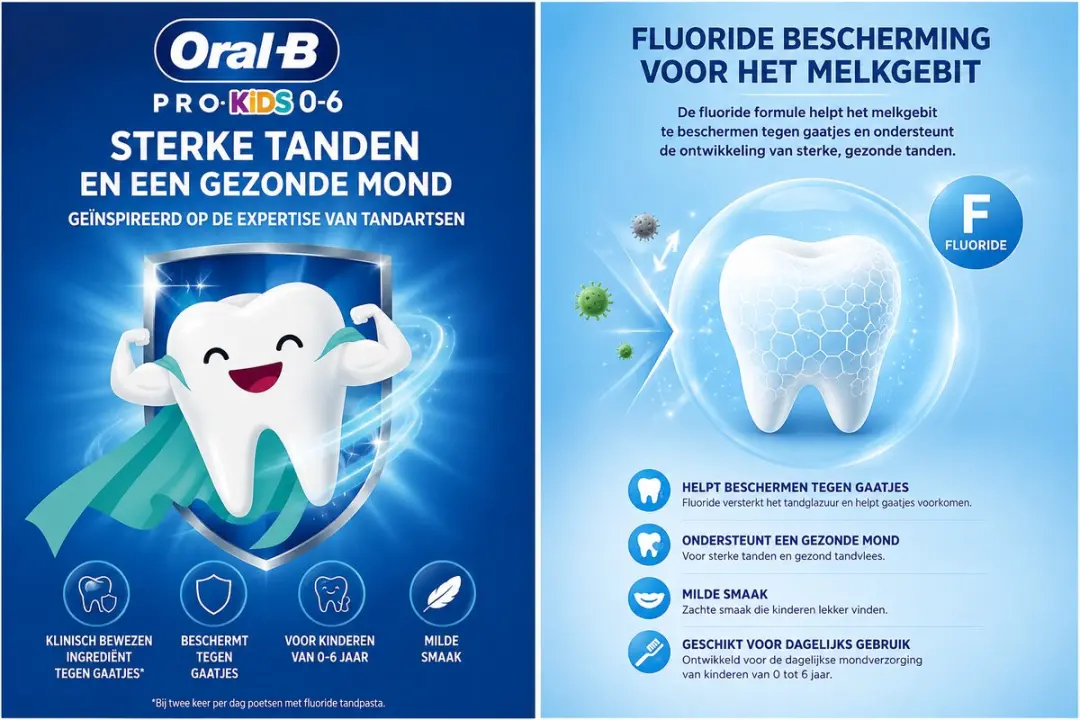 Oral-B
PRO·KIDS 0-6
STERKE TANDEN
EN EEN GEZONDE MOND
GEÏNSPIREERD OP DE EXPERTISE VAN TANDARTSEN

KLINISCH BEWEZEN INGREDIËNT TEGEN GAATJES*

BESCHERMT TEGEN GAATJES

VOOR KINDEREN VAN 0-6 JAAR

MILDE SMAAK

*Bij twee keer per dag poetsen met fluoride tandpasta.

FLUORIDE BESCHERMING VOOR HET MELKGEBIT

De fluoride formule helpt het melkgebit te beschermen tegen gaatjes en ondersteunt de ontwikkeling van sterke, gezonde tanden.

F
FLUORIDE

HELPT BESCHERMEN TEGEN GAATJES
Fluoride versterkt het tandglazuur en helpt gaatjes voorkomen.

ONDERSTEUNT EEN GEZONDE MOND
Voor sterke tanden en gezond tandvlees.

MILDE SMAAK
Zachte smaak die kinderen lekker vinden.

GESCHIKT VOOR DAGELIJKS GEBRUIK
Ontwikkeld voor de dagelijkse mondverzorging van kinderen van 0 tot 6 jaar.